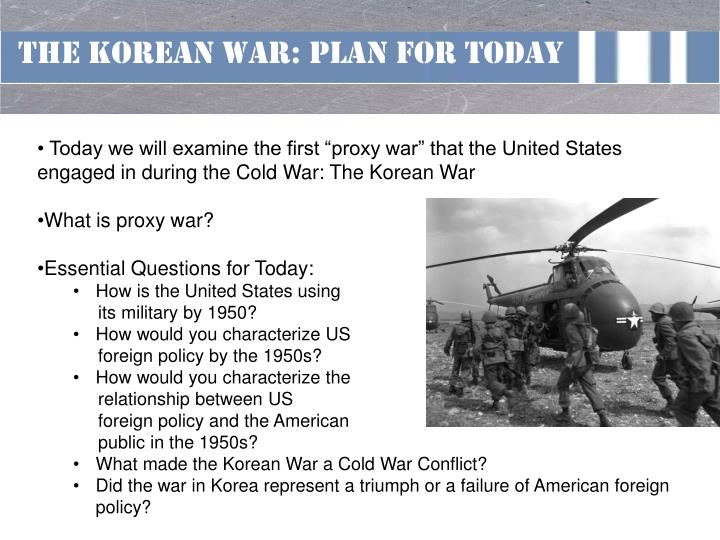 THE KOREAN WAR: PLAN FOR TODAY

• Today we will examine the first “proxy war” that the United States engaged in during the Cold War: The Korean War

•What is proxy war?

•Essential Questions for Today:
• How is the United States using its military by 1950?
• How would you characterize US foreign policy by the 1950s?
• How would you characterize the relationship between US foreign policy and the American public in the 1950s?
• What made the Korean War a Cold War Conflict?
• Did the war in Korea represent a triumph or a failure of American foreign policy?